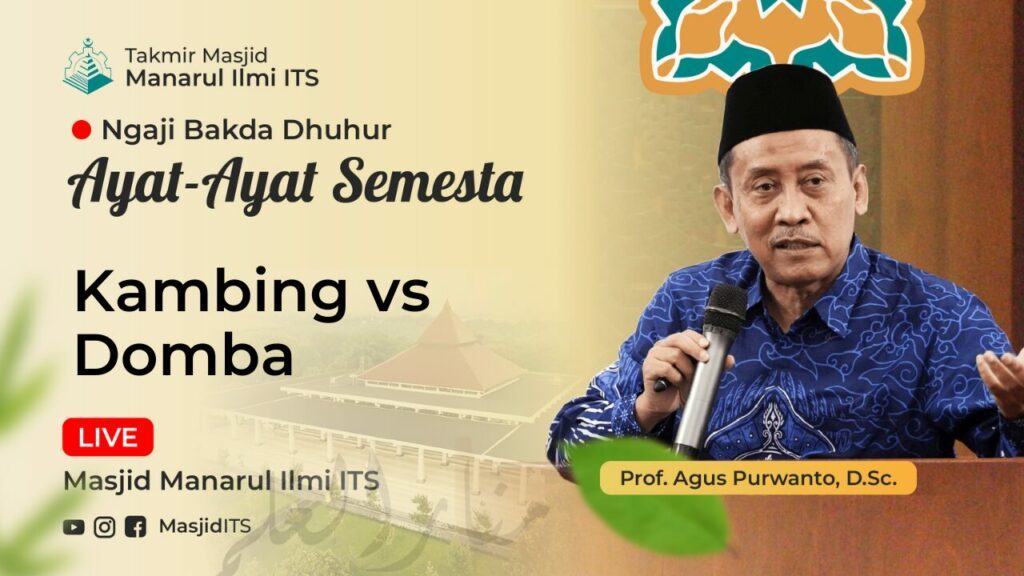 Takmir Masjid
Manarul Ilmi ITS

Ngaji Bakda Dhuhur
Ayat-Ayat Semesta

Kambing vs Domba

LIVE
Masjid Manarul Ilmi ITS
MasjidITS

Prof. Agus Purwanto, D.Sc.